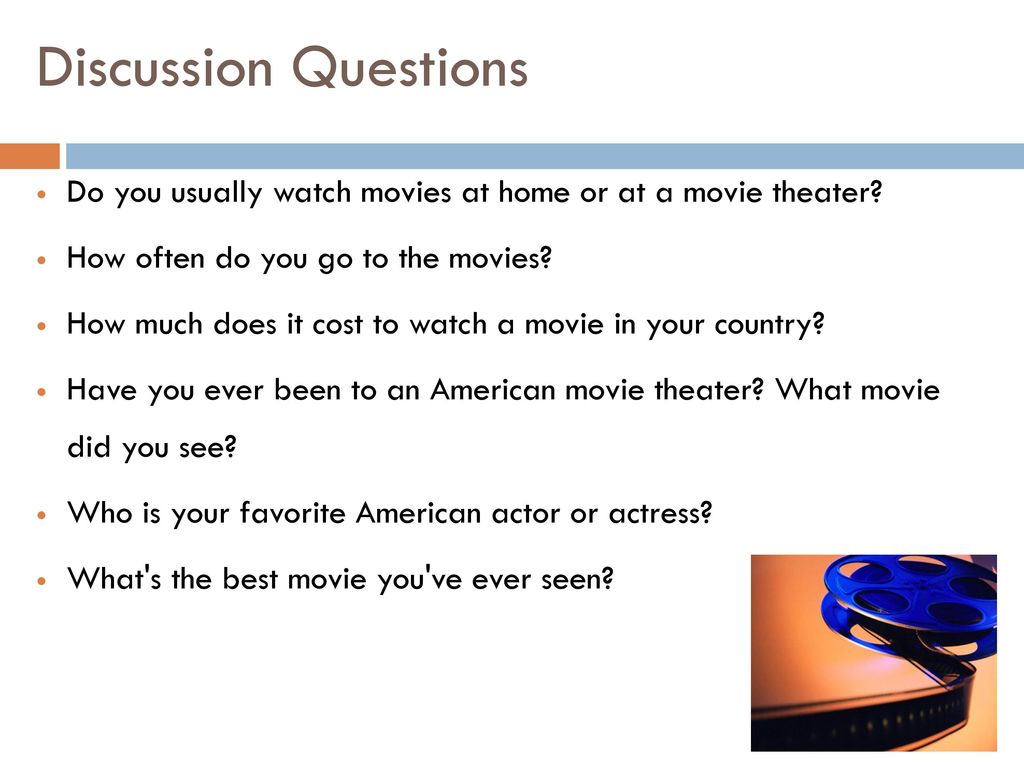 Discussion Questions

- Do you usually watch movies at home or at a movie theater?
- How often do you go to the movies?
- How much does it cost to watch a movie in your country?
- Have you ever been to an American movie theater? What movie did you see?
- Who is your favorite American actor or actress?
- What's the best movie you've ever seen?